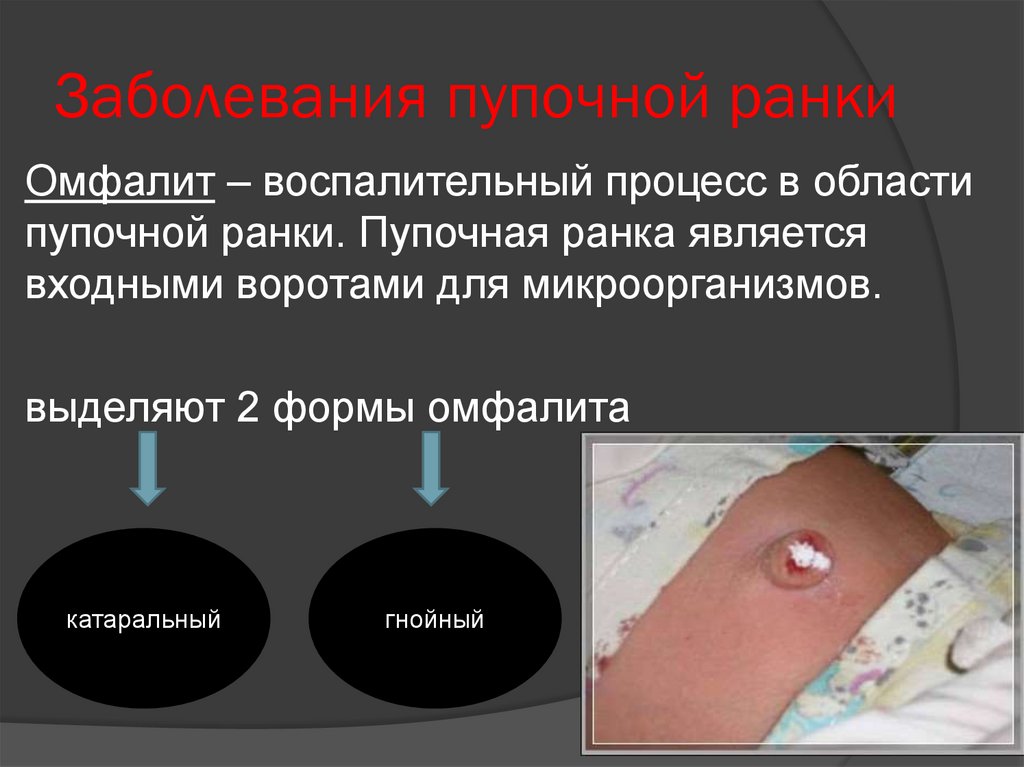 Заболевания пупочной ранки

Омфалит – воспалительный процесс в области пупочной ранки. Пупочная ранка является входными воротами для микроорганизмов.

выделяют 2 формы омфалита

катаральный

гнойный